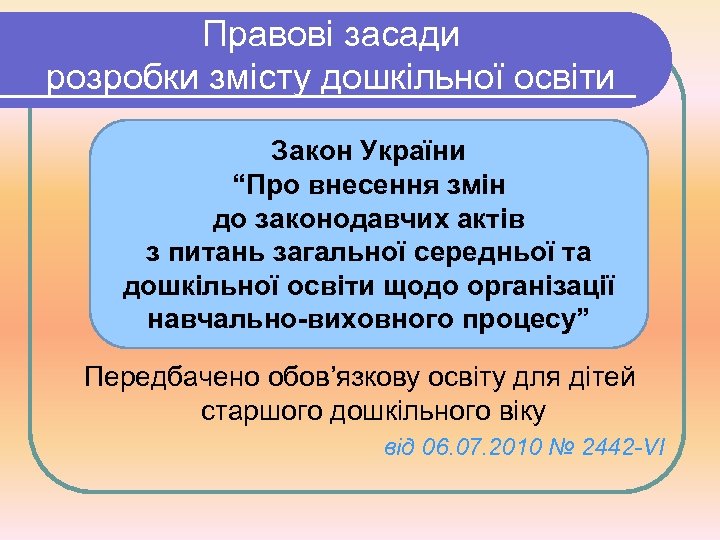 Правові засади
розробки змісту дошкільної освіти

Закон України
“Про внесення змін
до законодавчих актів
з питань загальної середньої та
дошкільної освіти щодо організації
навчально-виховного процесу”

Передбачено обов’язкову освіту для дітей старшого дошкільного віку

від 06.07.2010 № 2442-VI